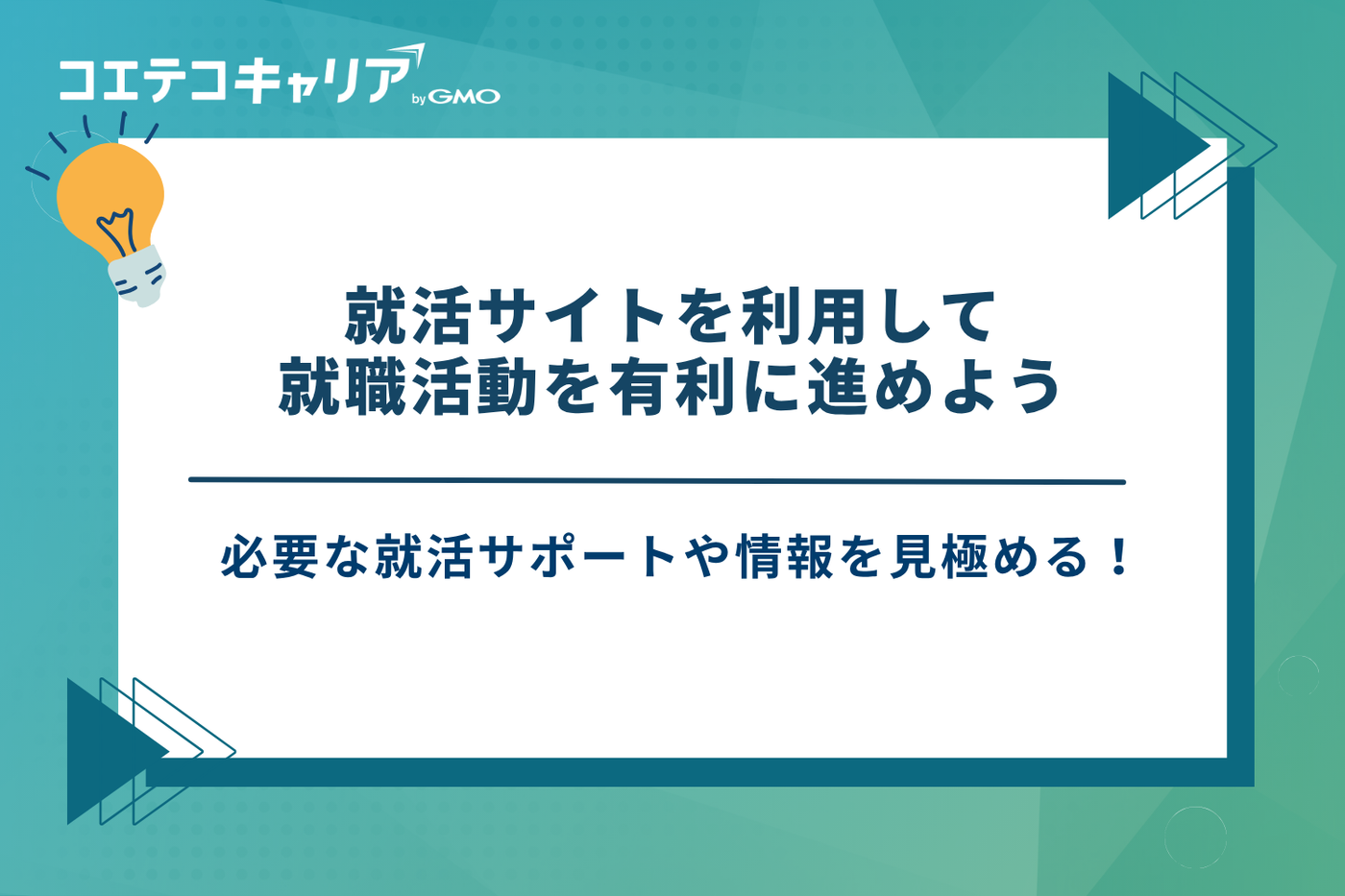 コエテコキャリア by GMO

就活サイトを利用して
就職活動を有利に進めよう

必要な就活サポートや情報を見極める！